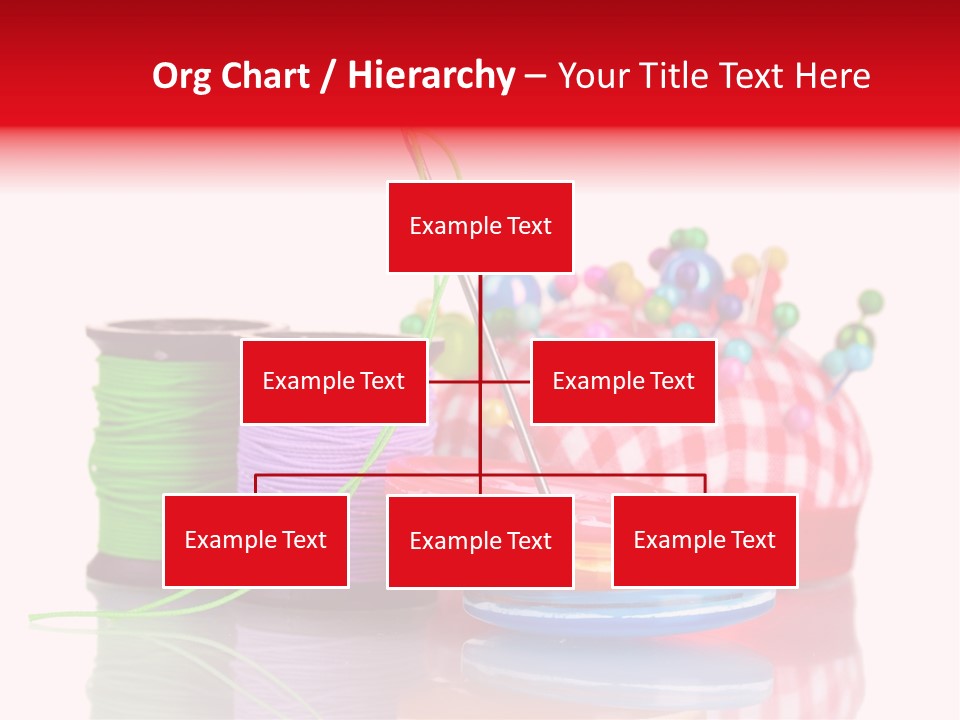 Org Chart / Hierarchy – Your Title Text Here

Example Text

Example Text

Example Text

Example Text

Example Text

Example Text